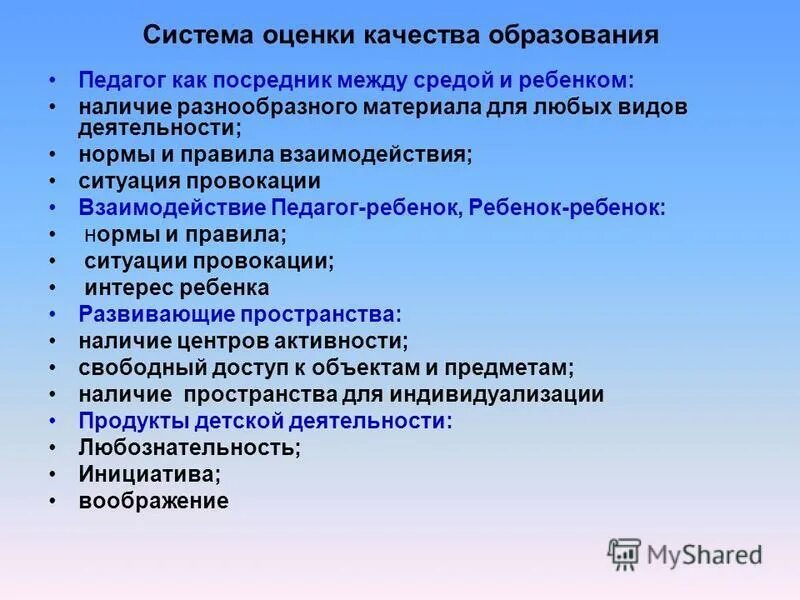 Система оценки качества образования

• Педагог как посредник между средой и ребенком:
• наличие разнообразного материала для любых видов деятельности;
• нормы и правила взаимодействия;
• ситуация провокации
• Взаимодействие Педагог-ребенок, Ребенок-ребенок:
• нормы и правила;
• ситуации провокации;
• интерес ребенка
• Развивающие пространства:
• наличие центров активности;
• свободный доступ к объектам и предметам;
• наличие пространства для индивидуализации
• Продукты детской деятельности:
• Любознательность;
• Инициатива;
• воображение

MyShared